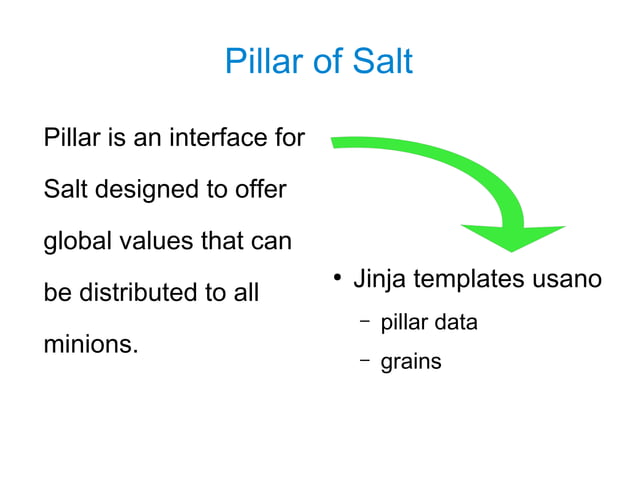 Pillar of Salt

Pillar is an interface for Salt designed to offer global values that can be distributed to all minions.

• Jinja templates usano
– pillar data
– grains